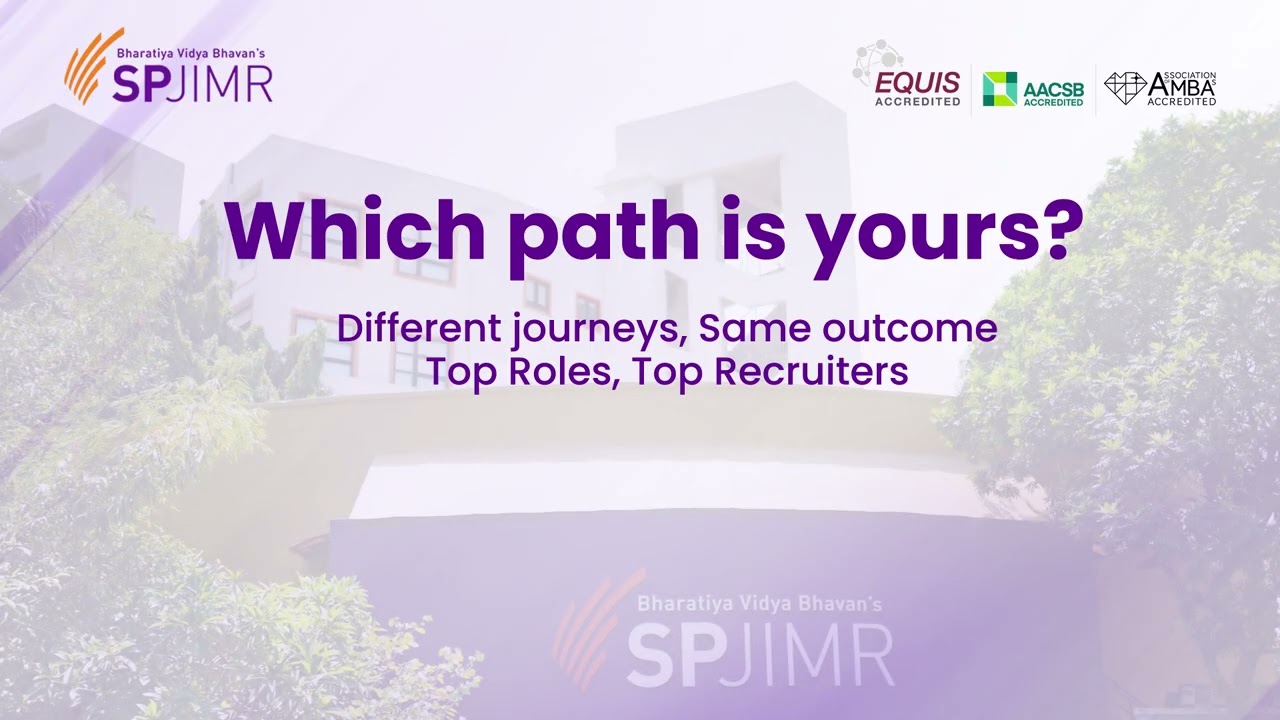 Bharatiya Vidya Bhavan's
SPJIMR

EQUIS ACCREDITED
AACSB ACCREDITED
ASSOCIATION AMBA ACCREDITED

Which path is yours?

Different journeys, Same outcome
Top Roles, Top Recruiters

Bharatiya Vidya Bhavan's
SPJIMR